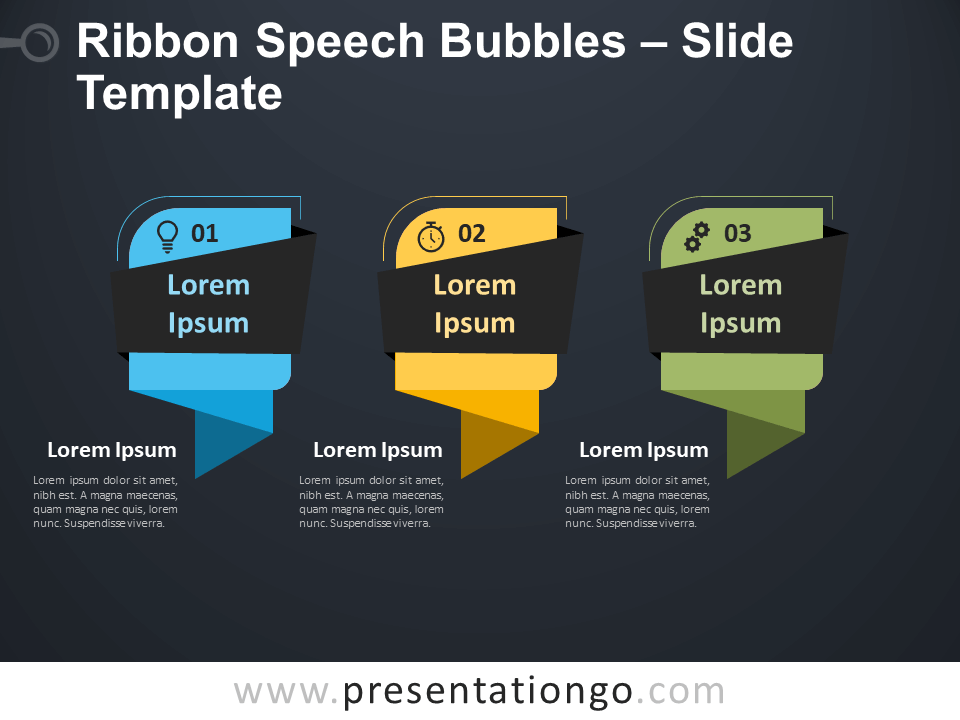 Ribbon Speech Bubbles – Slide Template

01

Lorem Ipsum

Lorem Ipsum

Lorem ipsum dolor sit amet, nibh est. A magna maecenas, quam magna nec quis, lorem nunc. Suspendisse viverra.

02

Lorem Ipsum

Lorem Ipsum

Lorem ipsum dolor sit amet, nibh est. A magna maecenas, quam magna nec quis, lorem nunc. Suspendisse viverra.

03

Lorem Ipsum

Lorem Ipsum

Lorem ipsum dolor sit amet, nibh est. A magna maecenas, quam magna nec quis, lorem nunc. Suspendisse viverra.

www.presentationgo.com